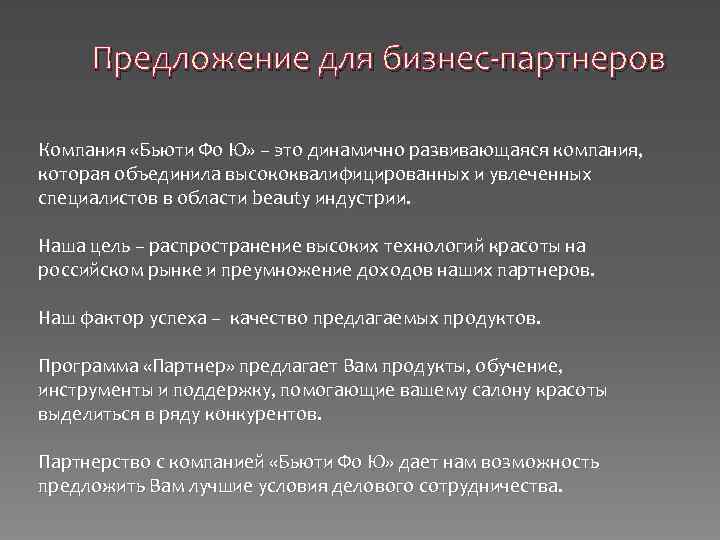 Предложение для бизнес-партнеров

Компания «Бьюти Фо Ю» – это динамично развивающаяся компания, которая объединила высококвалифицированных и увлеченных специалистов в области beauty индустрии.

Наша цель – распространение высоких технологий красоты на российском рынке и преумножение доходов наших партнеров.

Наш фактор успеха – качество предлагаемых продуктов.

Программа «Партнер» предлагает Вам продукты, обучение, инструменты и поддержку, помогающие вашему салону красоты выделиться в ряду конкурентов.

Партнерство с компанией «Бьюти Фо Ю» дает нам возможность предложить Вам лучшие условия делового сотрудничества.